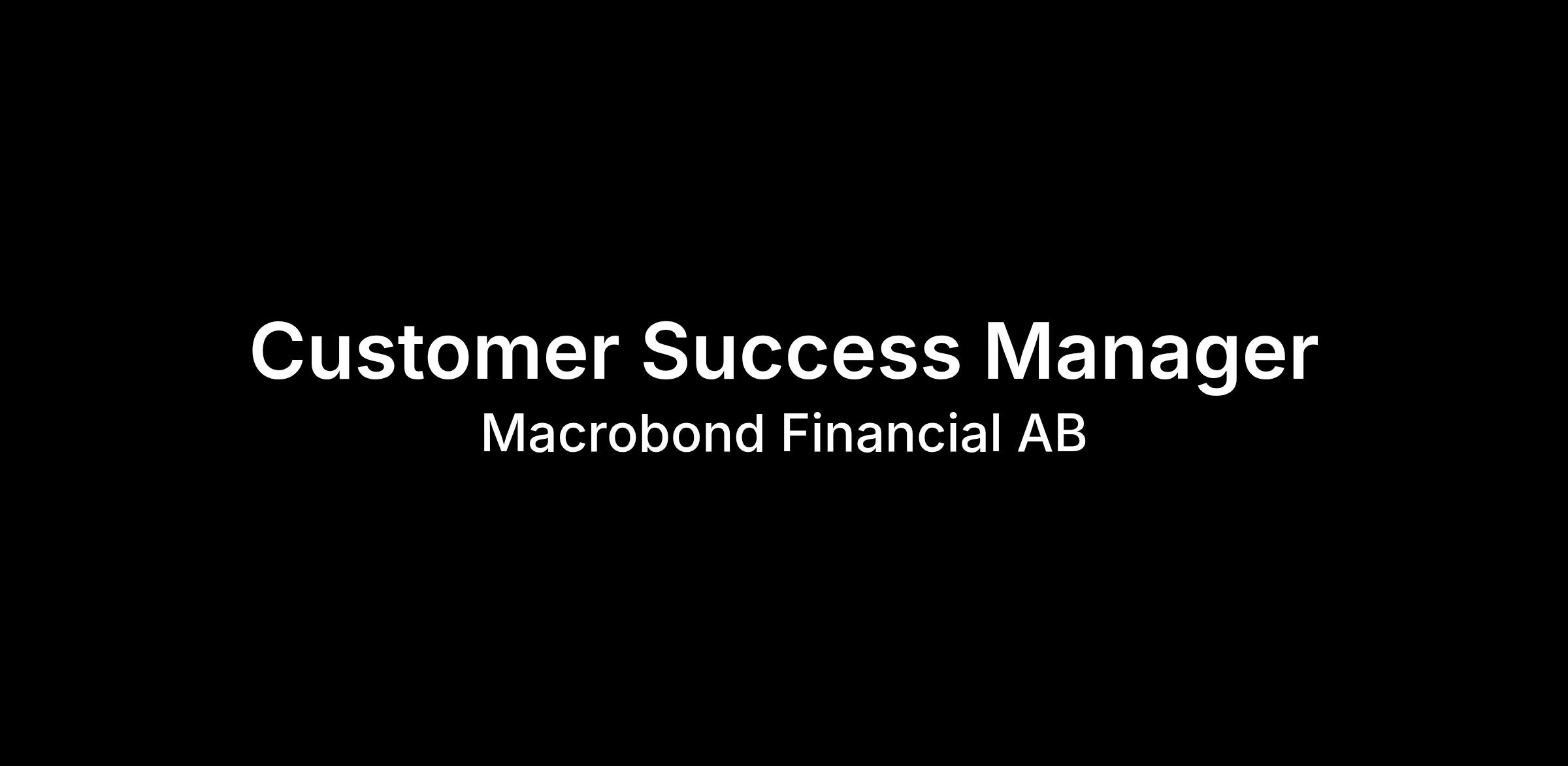 Customer Success Manager
Macrobond Financial AB